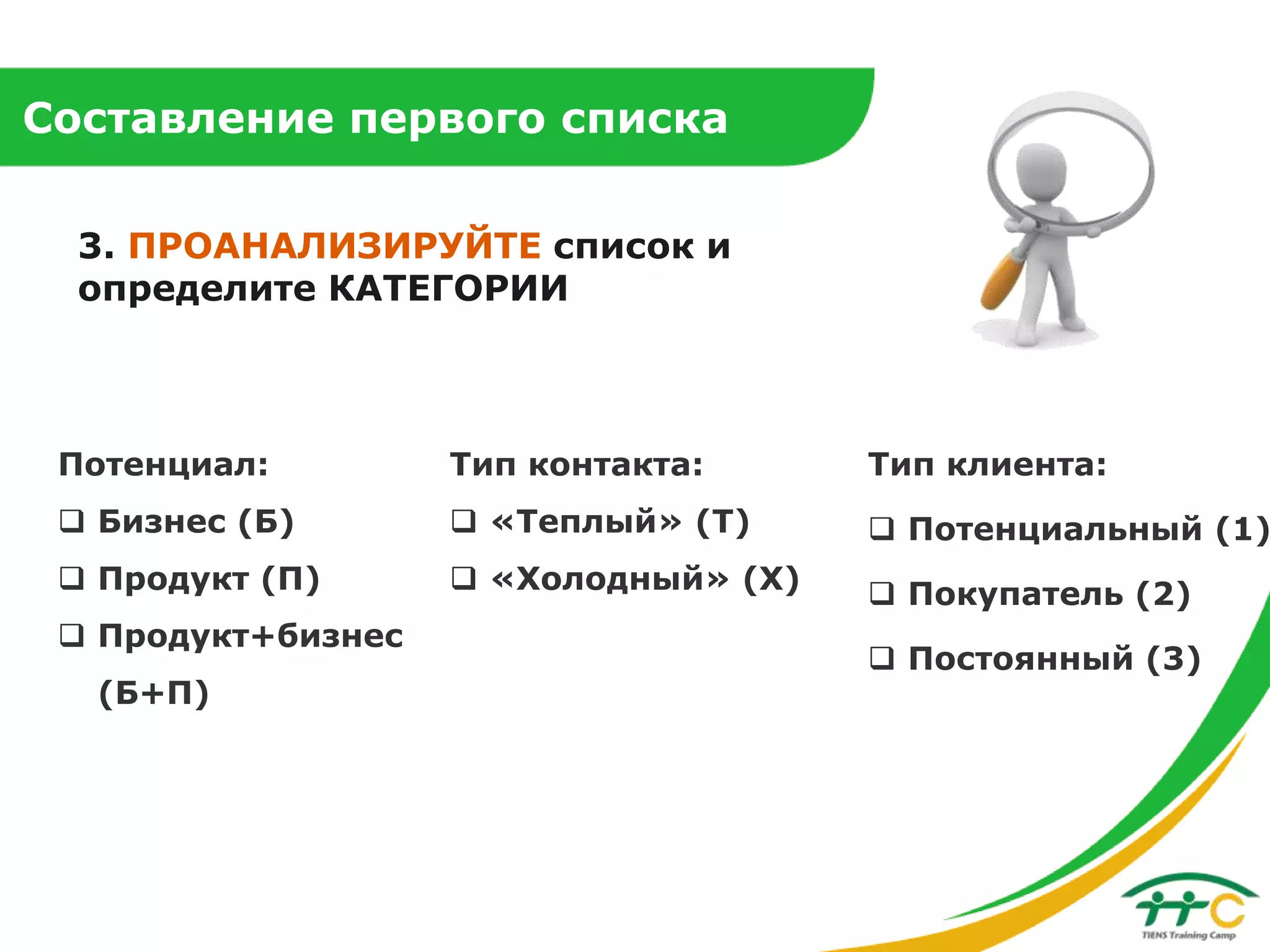 Составление первого списка

3. ПРОАНАЛИЗИРУЙТЕ список и определите КАТЕГОРИИ

Потенциал:
❑ Бизнес (Б)
❑ Продукт (П)
❑ Продукт+бизнес (Б+П)

Тип контакта:
❑ «Теплый» (Т)
❑ «Холодный» (Х)

Тип клиента:
❑ Потенциальный (1)
❑ Покупатель (2)
❑ Постоянный (3)

TTC
TIENS Training Camp